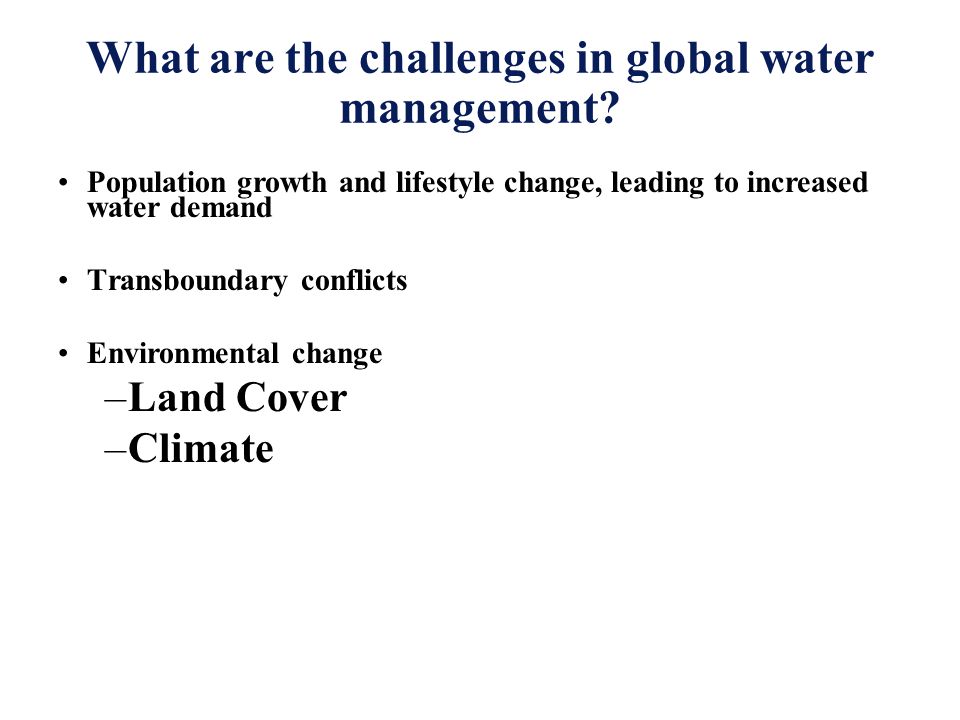 What are the challenges in global water management?

• Population growth and lifestyle change, leading to increased water demand

• Transboundary conflicts

• Environmental change
–Land Cover
–Climate